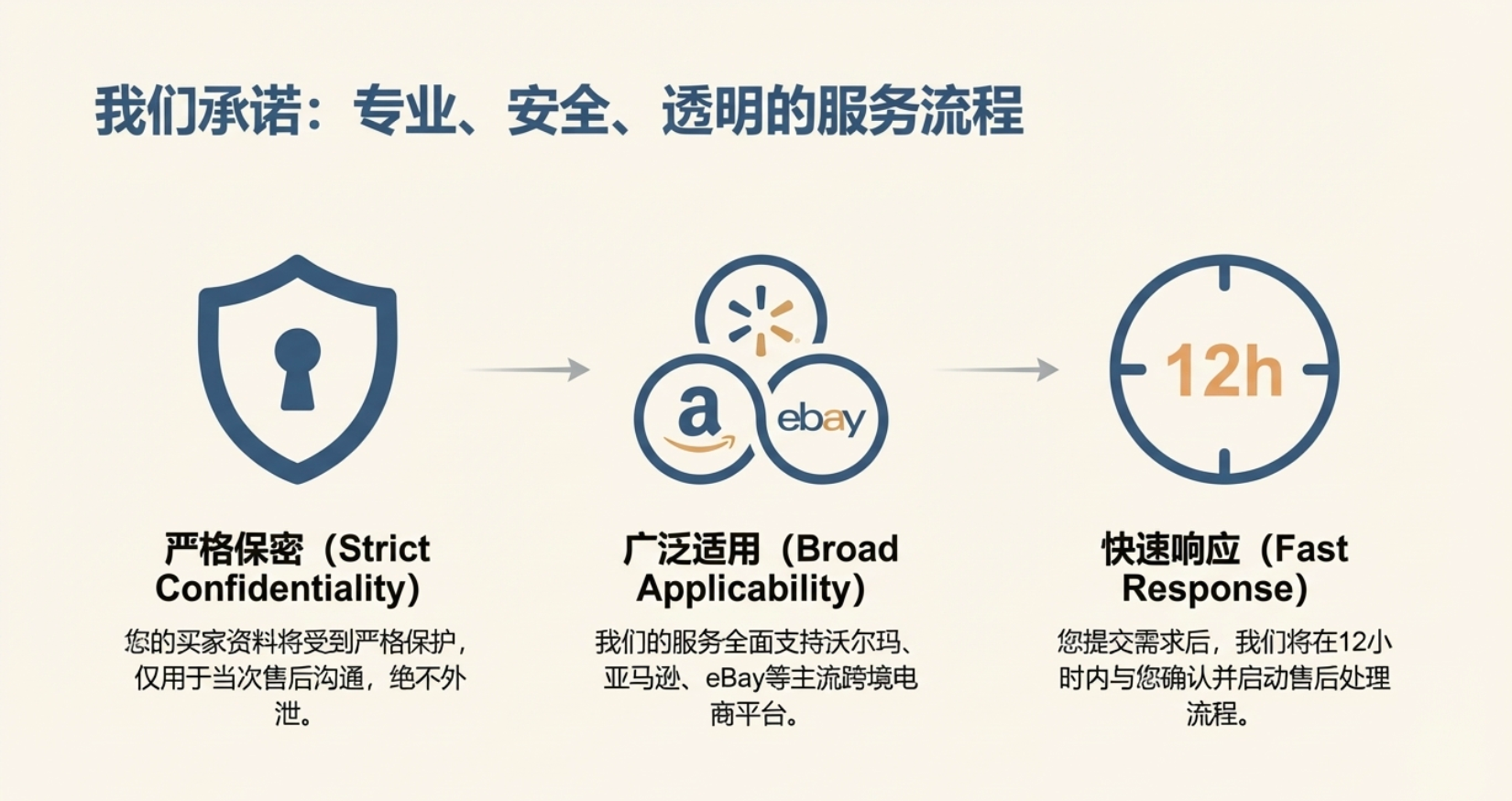 我们承诺：专业、安全、透明的服务流程

a

ebay

12h

严格保密（Strict Confidentiality）

您的买家资料将受到严格保护，仅用于当次售后沟通，绝不外泄。

广泛适用（Broad Applicability）

我们的服务全面支持沃尔玛、亚马逊、eBay等主流跨境电商平台。

快速响应（Fast Response）

您提交需求后，我们将在12小时内与您确认并启动售后处理流程。